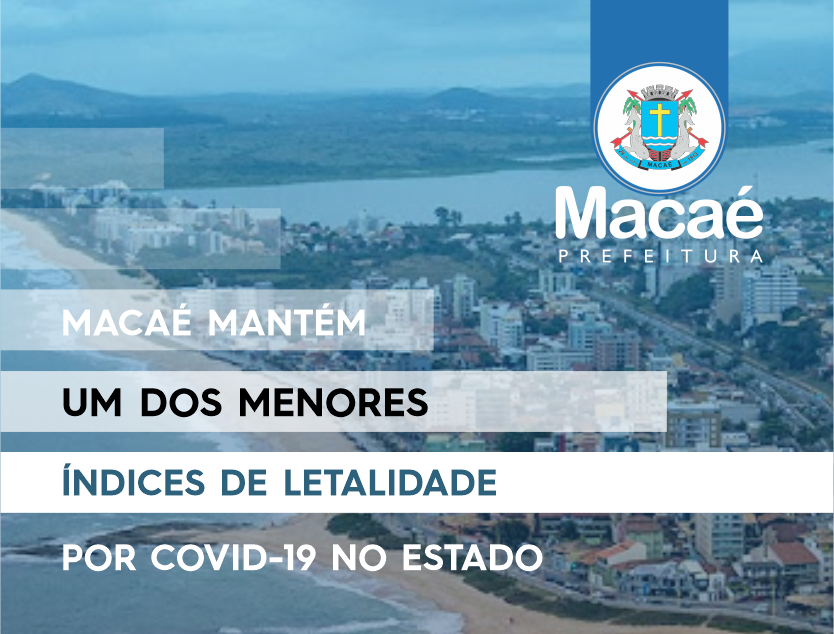 MACAÉ
Macaé
PREFEITURA

MACAÉ MANTÉM

UM DOS MENORES

ÍNDICES DE LETALIDADE

POR COVID-19 NO ESTADO